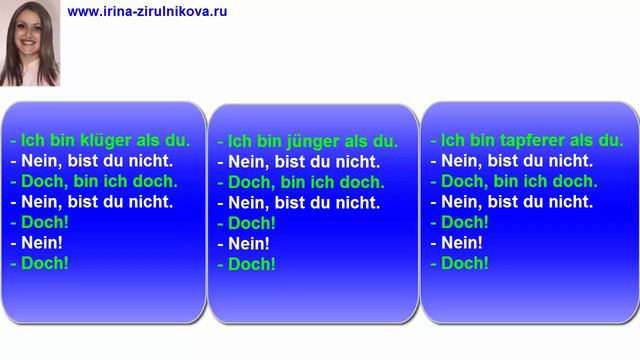 www.irina-zirulnikova.ru

- Ich bin klüger als du.
- Nein, bist du nicht.
- Doch, bin ich doch.
- Nein, bist du nicht.
- Doch!
- Nein!
- Doch!

- Ich bin jünger als du.
- Nein, bist du nicht.
- Doch, bin ich doch.
- Nein, bist du nicht.
- Doch!
- Nein!
- Doch!

- Ich bin tapferer als du.
- Nein, bist du nicht.
- Doch, bin ich doch.
- Nein, bist du nicht.
- Doch!
- Nein!
- Doch!